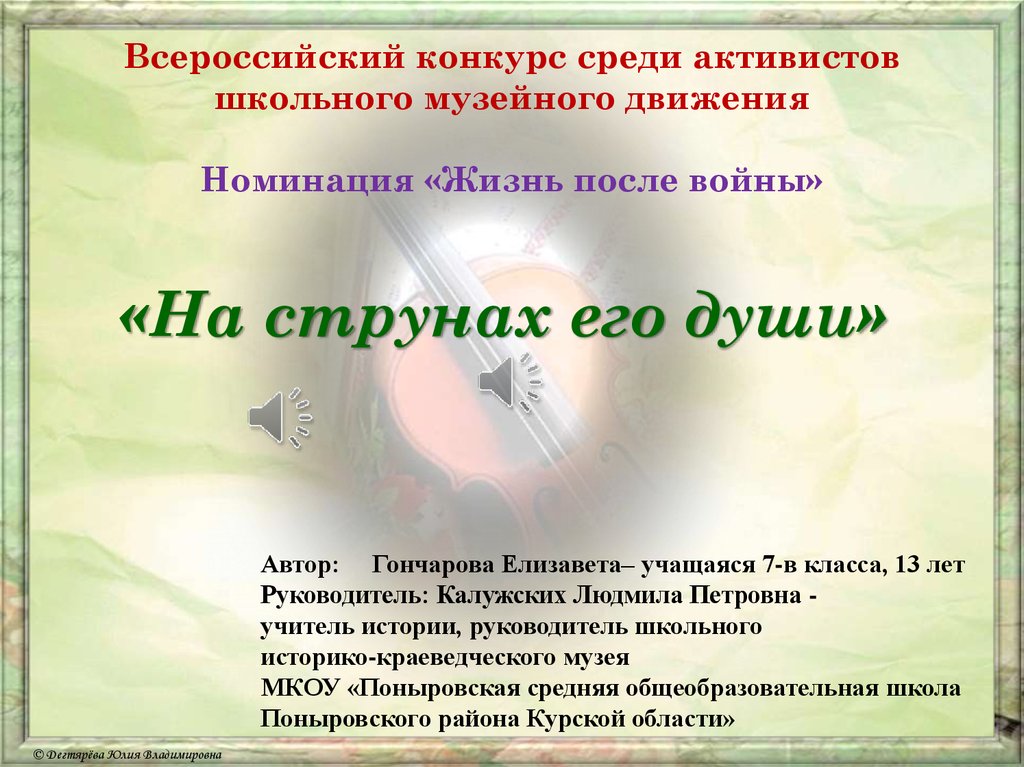 Всероссийский конкурс среди активистов школьного музейного движения

Номинация «Жизнь после войны»

«На струнах его души»

Автор: Гончарова Елизавета– учащаяся 7-в класса, 13 лет
Руководитель: Калужских Людмила Петровна - учитель истории, руководитель школьного историко-краеведческого музея
МКОУ «Поныровская средняя общеобразовательная школа Поныровского района Курской области»

© Дегтярёва Юлия Владимировна